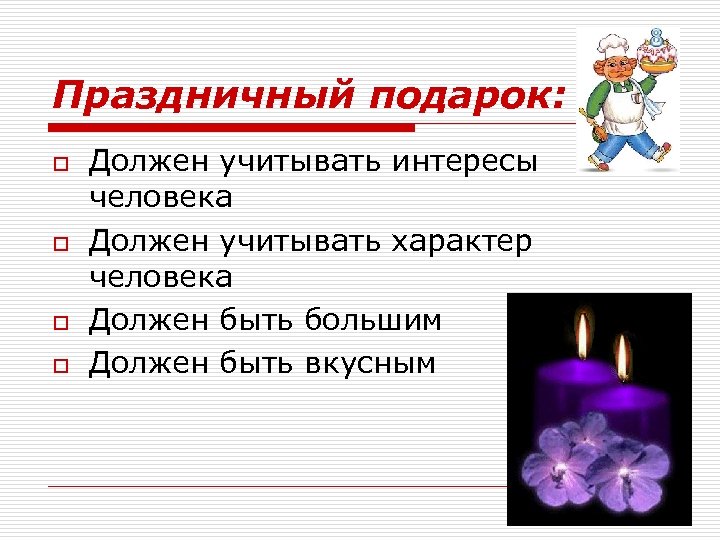 Праздничный подарок:

Должен учитывать интересы человека

Должен учитывать характер человека

Должен быть большим

Должен быть вкусным